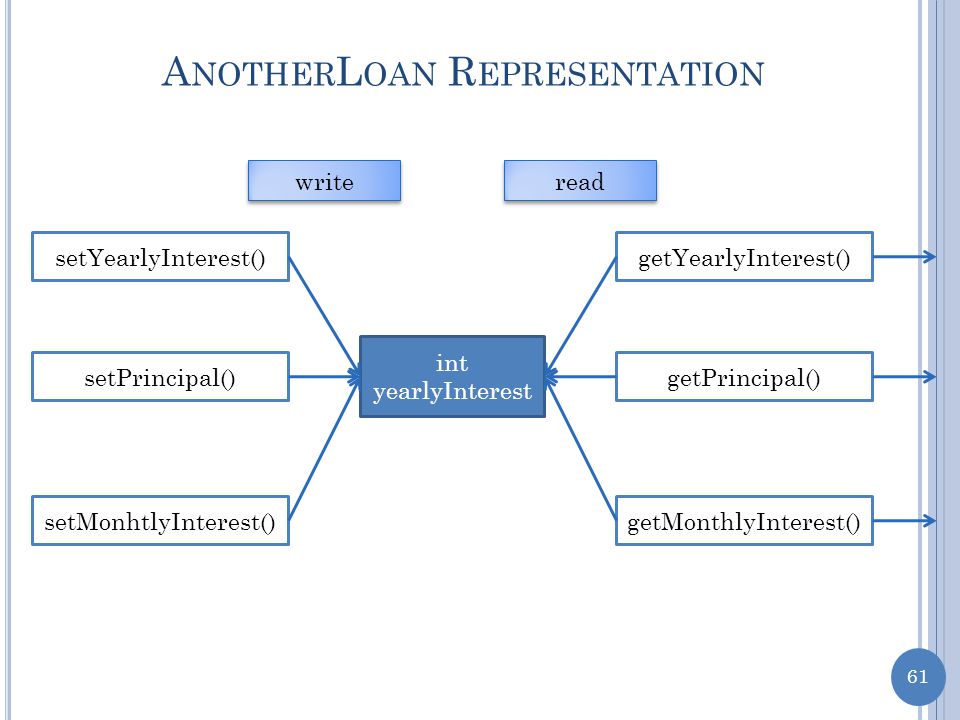 ANOTHERLOAN REPRESENTATION

write

read

setYearlyInterest()

setPrincipal()

setMonhtlyInterest()

int yearlyInterest

getYearlyInterest()

getPrincipal()

getMonthlyInterest()

61